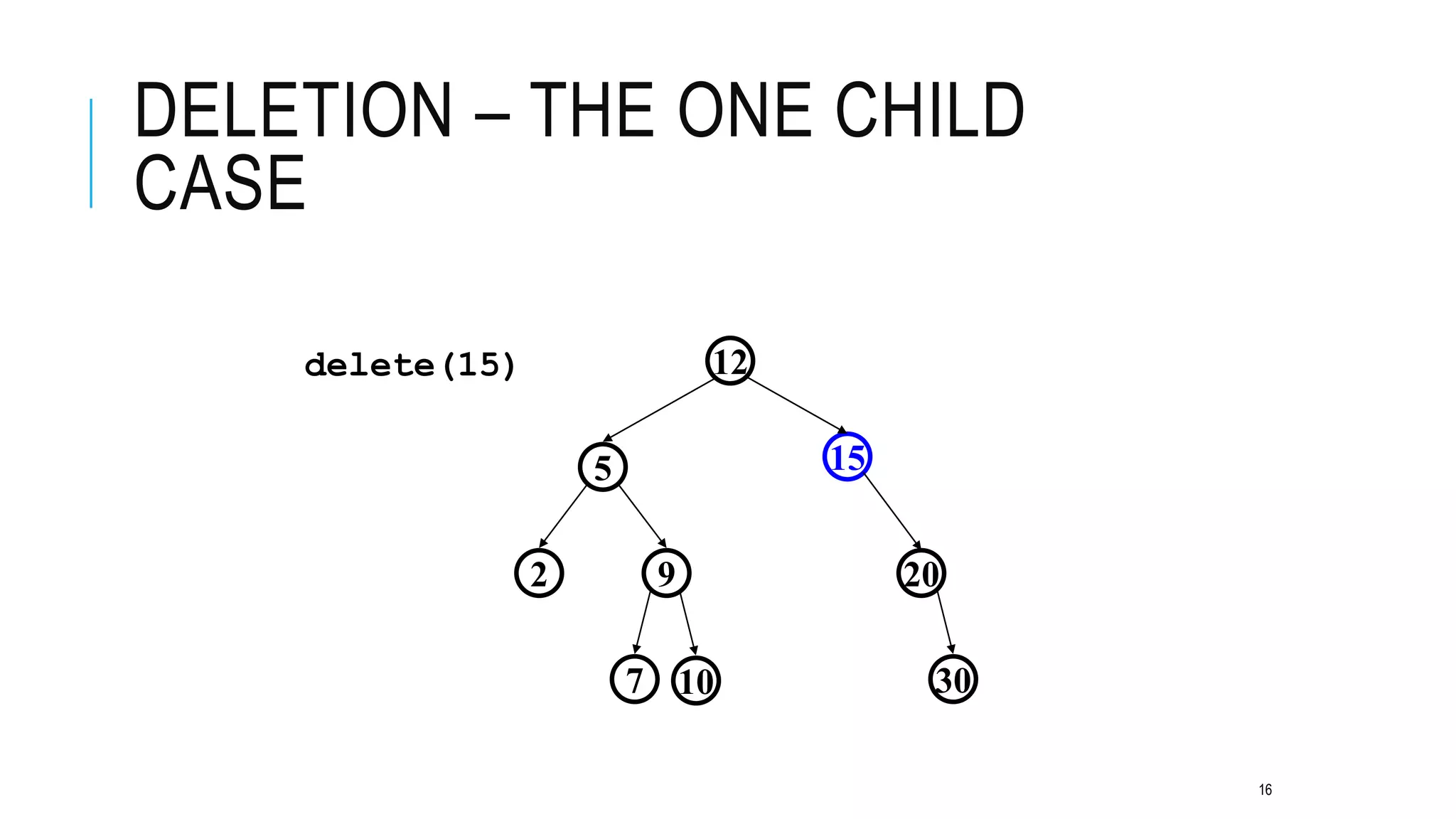 DELETION – THE ONE CHILD CASE

delete(15)

12

5

15

2

9

20

7

10

30

16